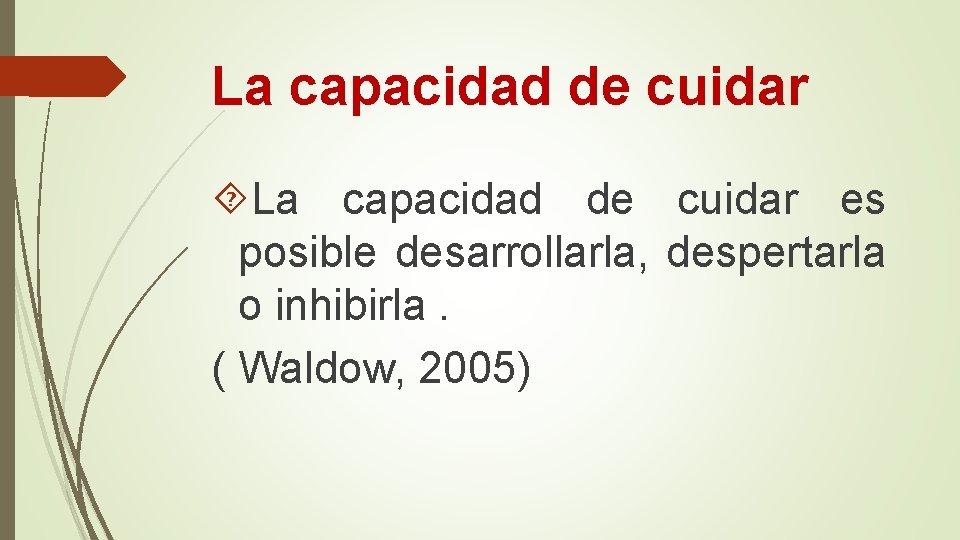 La capacidad de cuidar

La capacidad de cuidar es posible desarrollarla, despertarla o inhibirla .

( Waldow, 2005)